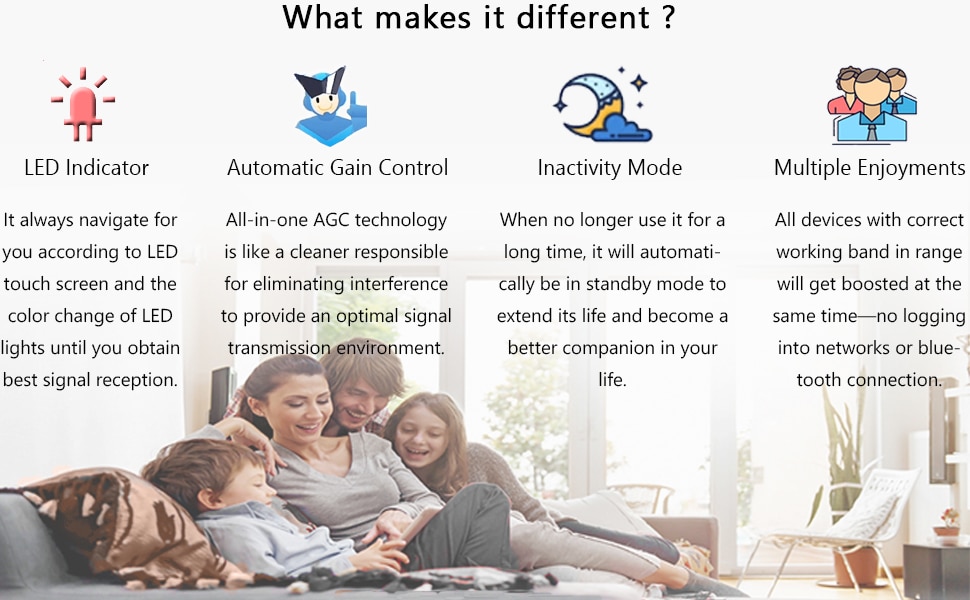 What makes it different ?

LED Indicator

It always navigate for you according to LED touch screen and the color change of LED lights until you obtain best signal reception.

Automatic Gain Control

All-in-one AGC technology is like a cleaner responsible for eliminating interference to provide an optimal signal transmission environment.

Inactivity Mode

When no longer use it for a long time, it will automatically be in standby mode to extend its life and become a better companion in your life.

Multiple Enjoyments

All devices with correct working band in range will get boosted at the same time—no logging into networks or bluetooth connection.